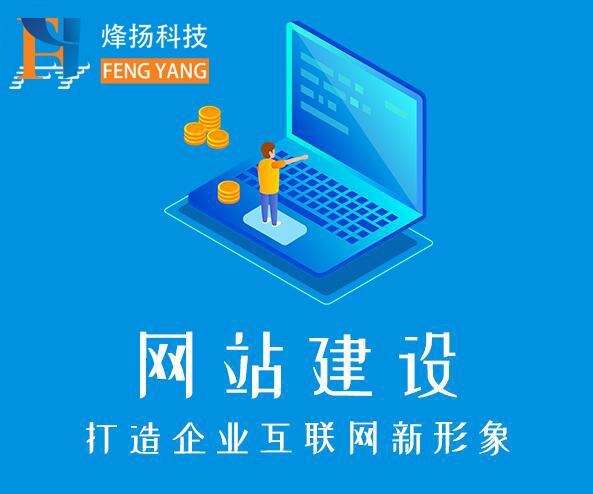 烽扬科技
FENG YANG

网站建设
打造企业互联网新形象